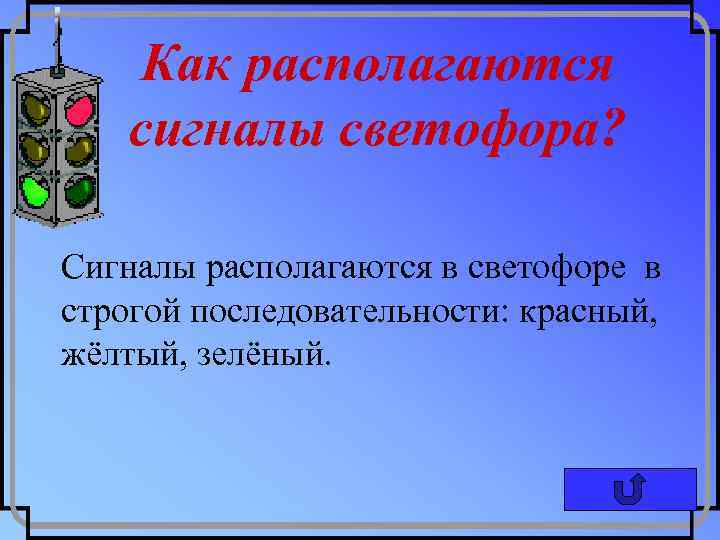 Как располагаются сигналы светофора?

Сигналы располагаются в светофоре в строгой последовательности: красный, жёлтый, зелёный.